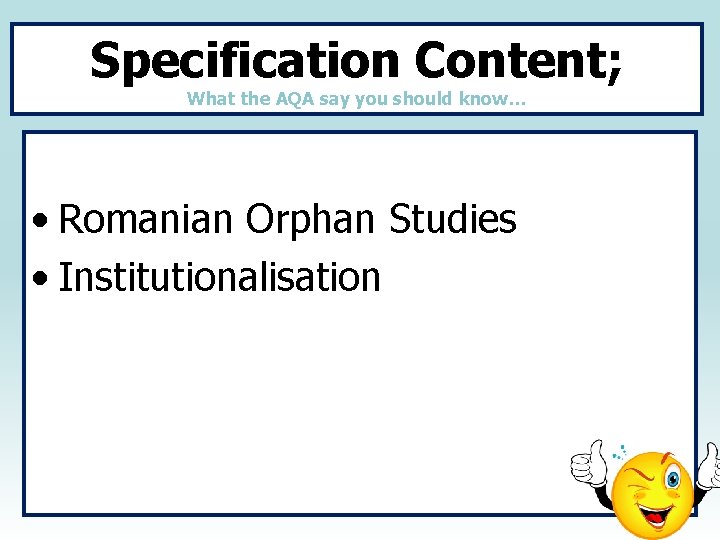 Specification Content;
What the AQA say you should know…

• Romanian Orphan Studies
• Institutionalisation